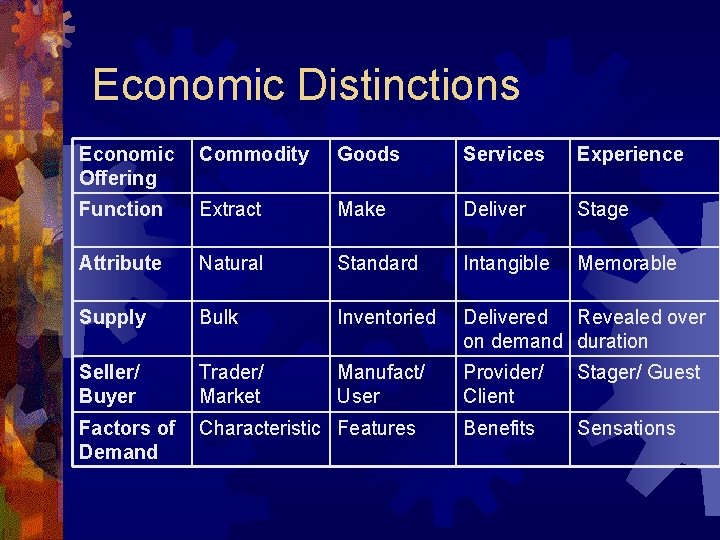 Economic Distinctions

| Economic Offering | Commodity | Goods | Services | Experience |
|---|---|---|---|---|
| Function | Extract | Make | Deliver | Stage |
| Attribute | Natural | Standard | Intangible | Memorable |
| Supply | Bulk | Inventoried | Delivered on demand | Revealed over duration |
| Seller/ Buyer | Trader/ Market | Manufact/ User | Provider/ Client | Stager/ Guest |
| Factors of Demand | Characteristic | Features | Benefits | Sensations |